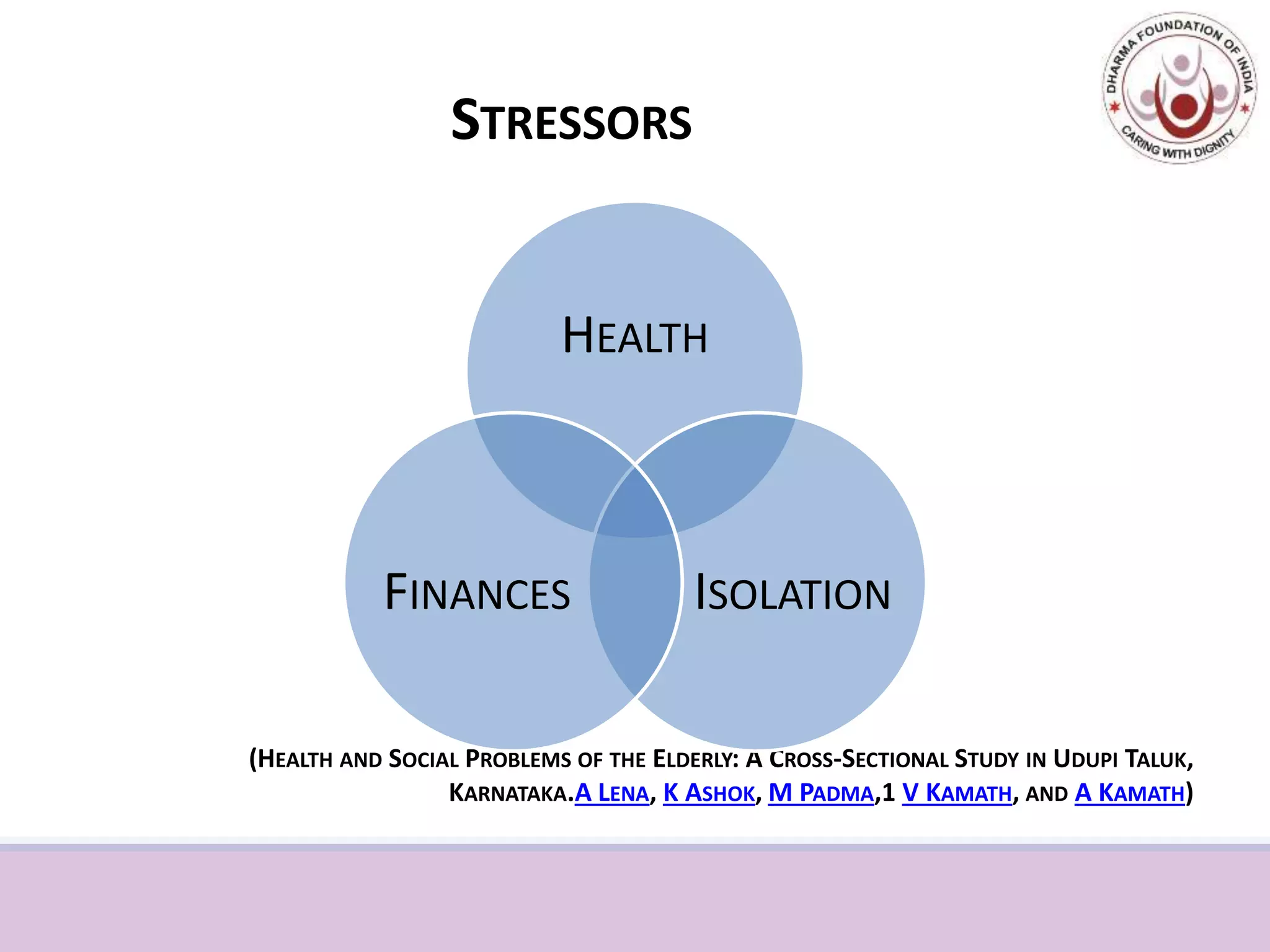 DHARMA FOUNDATION OF INDIA
CARING WITH DIGNITY

STRESSORS

HEALTH

FINANCES

ISOLATION

(HEALTH AND SOCIAL PROBLEMS OF THE ELDERLY: A CROSS-SECTIONAL STUDY IN UDUPI TALUK, KARNATAKA.A LENA, K ASHOK, M PADMA,1 V KAMATH, AND A KAMATH)